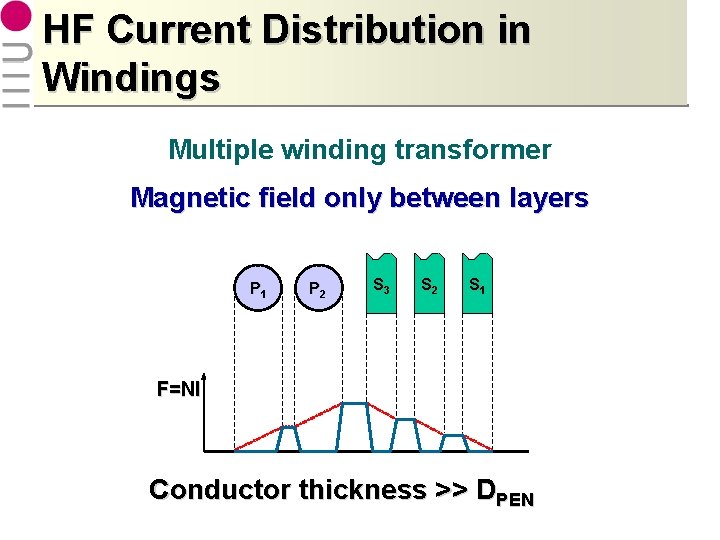 HF Current Distribution in Windings

Multiple winding transformer

Magnetic field only between layers

$P_1$ $P_2$ $S_3$ $S_2$ $S_1$

F=NI

Conductor thickness >> $D_{PEN}$